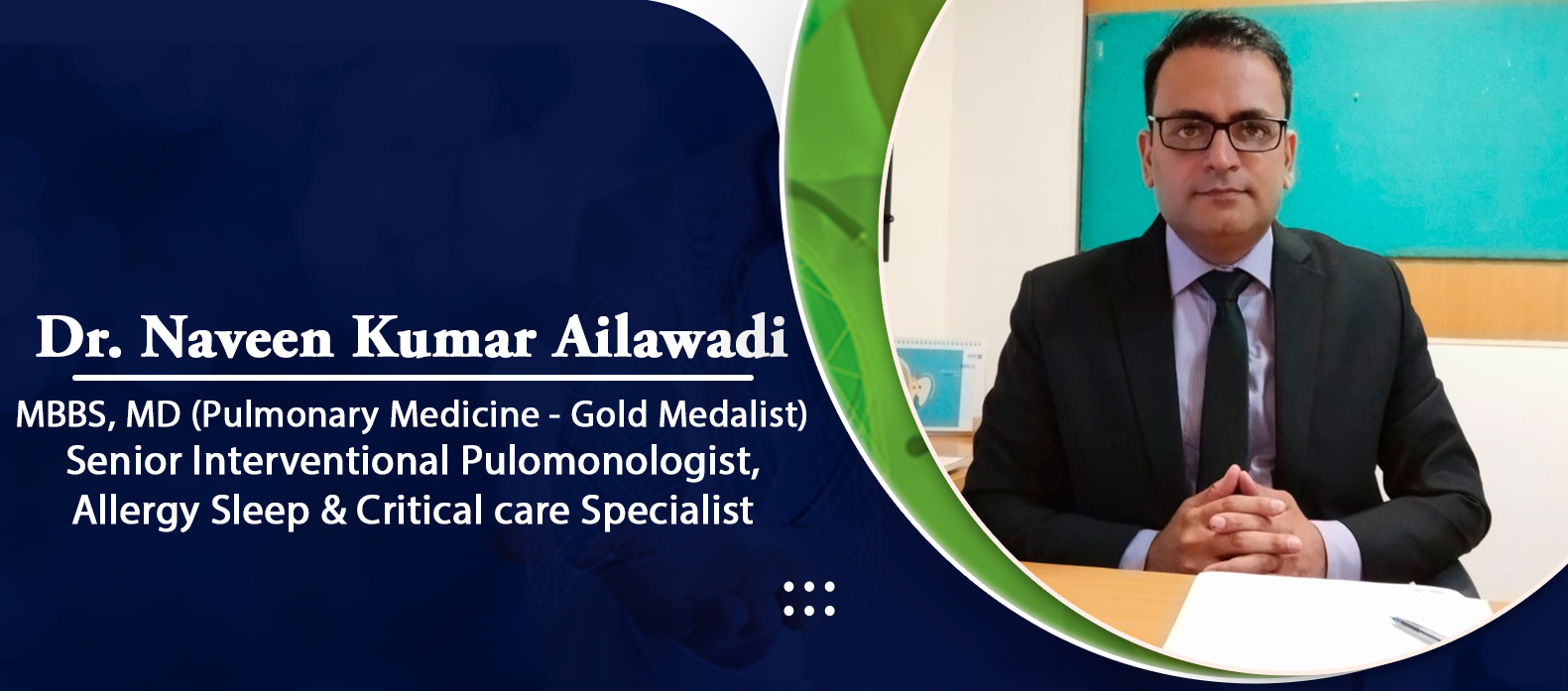 Dr. Naveen Kumar Ailawadi

MBBS, MD (Pulmonary Medicine - Gold Medalist)
Senior Interventional Pulomonologist,
Allergy Sleep & Critical care Specialist